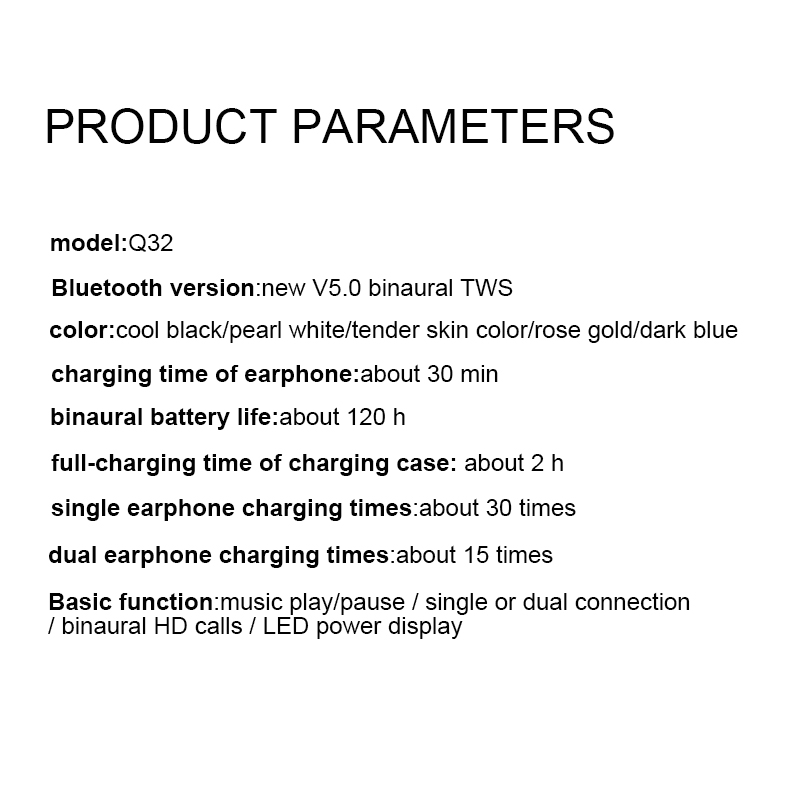 PRODUCT PARAMETERS

model:Q32

Bluetooth version:new V5.0 binaural TWS

color:cool black/pearl white/tender skin color/rose gold/dark blue

charging time of earphone:about 30 min

binaural battery life:about 120 h

full-charging time of charging case: about 2 h

single earphone charging times:about 30 times

dual earphone charging times:about 15 times

Basic function:music play/pause / single or dual connection / binaural HD calls / LED power display